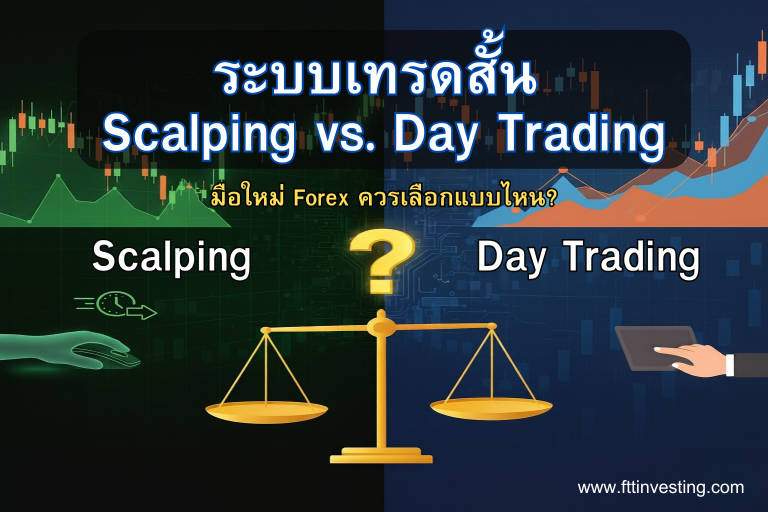 ระบบเทรดสั้น
Scalping vs. Day Trading

มือใหม่ Forex ควรเลือกแบบไหน?

Scalping

?

Day Trading

www.fttinvesting.com